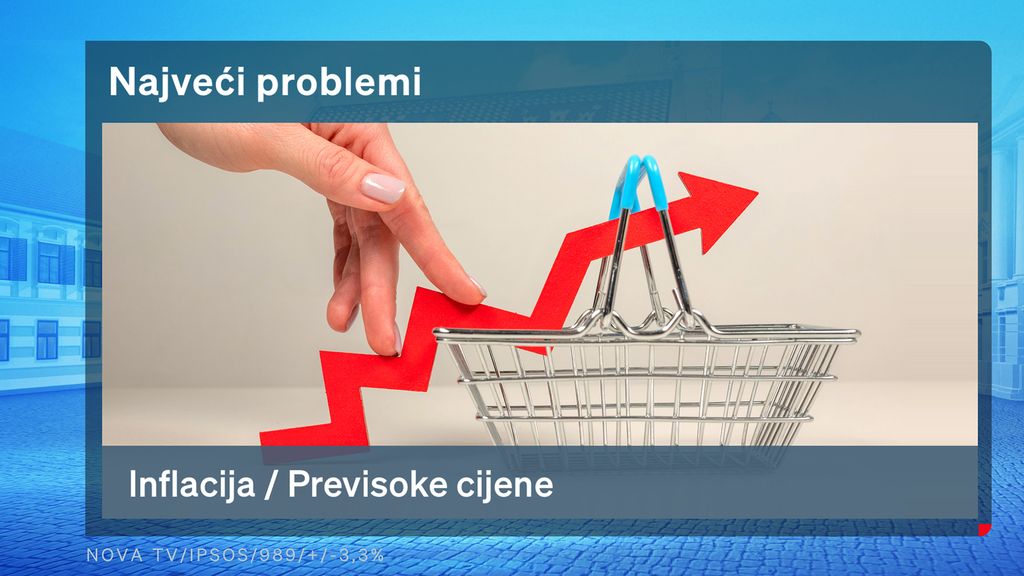 Najveći problemi

Inflacija / Previsoke cijene

NOVA TV/IPSOS/989/+/-3,3%